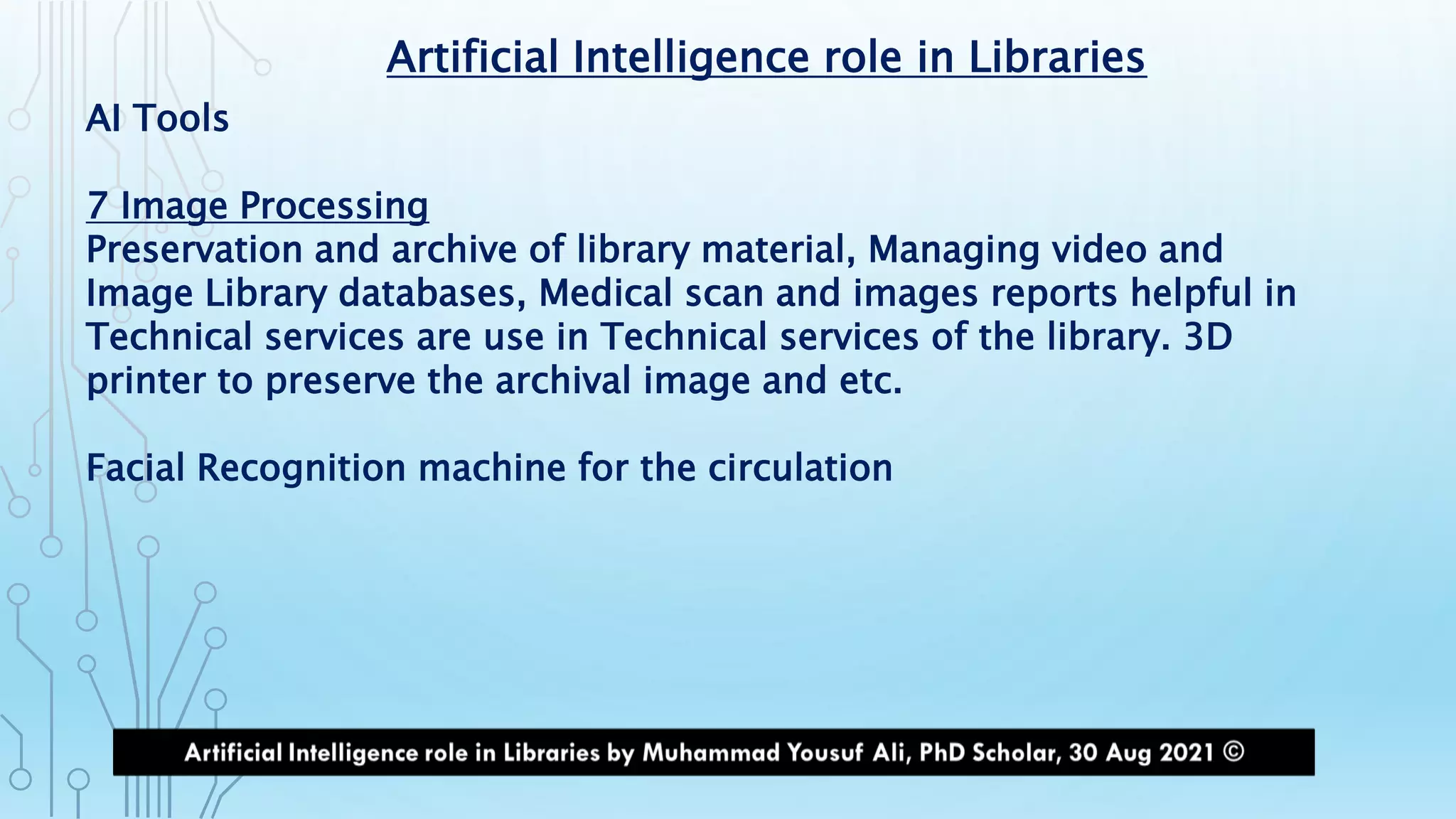 Artificial Intelligence role in Libraries

AI Tools

7 Image Processing
Preservation and archive of library material, Managing video and Image Library databases, Medical scan and images reports helpful in Technical services are use in Technical services of the library. 3D printer to preserve the archival image and etc.

Facial Recognition machine for the circulation

Artificial Intelligence role in Libraries by Muhammad Yousuf Ali, PhD Scholar, 30 Aug 2021 ©